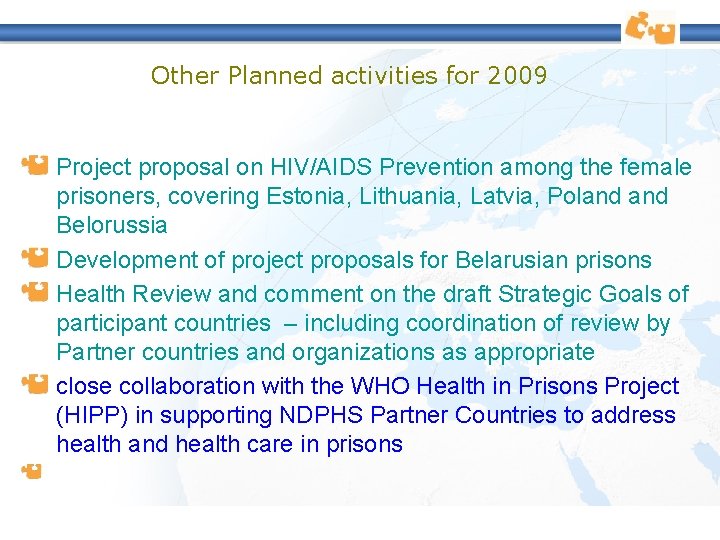 Other Planned activities for 2009

Project proposal on HIV/AIDS Prevention among the female prisoners, covering Estonia, Lithuania, Latvia, Poland and Belorussia

Development of project proposals for Belarusian prisons

Health Review and comment on the draft Strategic Goals of participant countries – including coordination of review by Partner countries and organizations as appropriate

close collaboration with the WHO Health in Prisons Project (HIPP) in supporting NDPHS Partner Countries to address health and health care in prisons